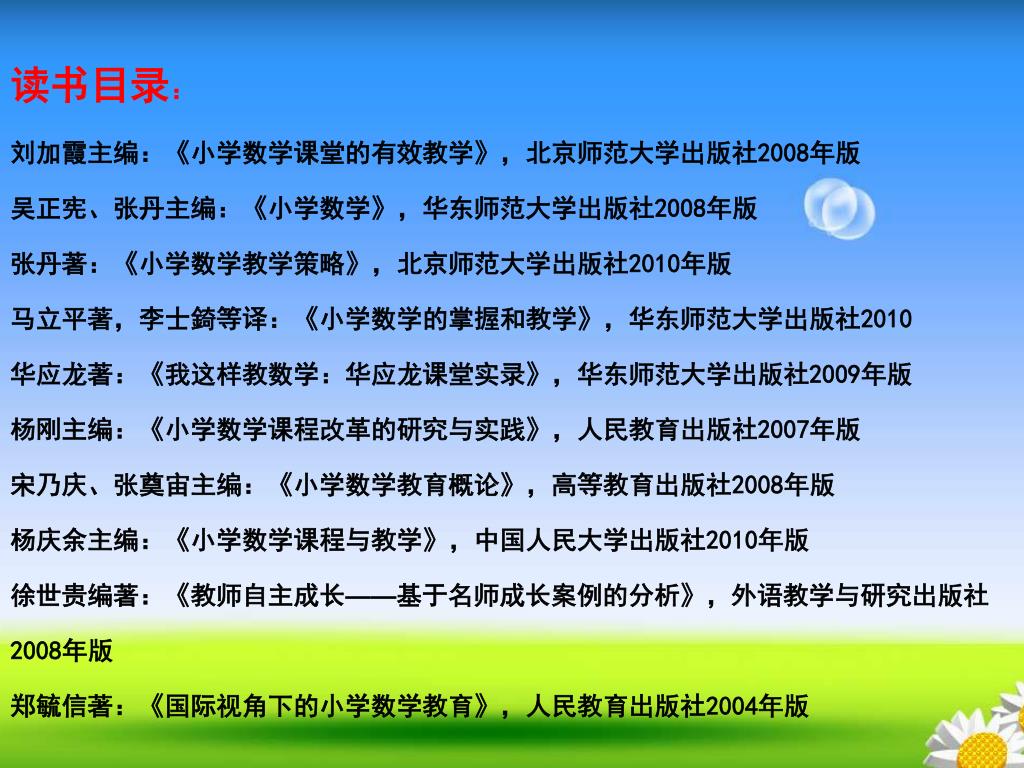 读书目录：

刘加霞主编：《小学数学课堂的有效教学》，北京师范大学出版社2008年版

吴正宪、张丹主编：《小学数学》，华东师范大学出版社2008年版

张丹著：《小学数学教学策略》，北京师范大学出版社2010年版

马立平著，李士錡等译：《小学数学的掌握和教学》，华东师范大学出版社2010

华应龙著：《我这样教数学：华应龙课堂实录》，华东师范大学出版社2009年版

杨刚主编：《小学数学课程改革的研究与实践》，人民教育出版社2007年版

宋乃庆、张奠宙主编：《小学数学教育概论》，高等教育出版社2008年版

杨庆余主编：《小学数学课程与教学》，中国人民大学出版社2010年版

徐世贵编著：《教师自主成长——基于名师成长案例的分析》，外语教学与研究出版社2008年版

郑毓信著：《国际视角下的小学数学教育》，人民教育出版社2004年版